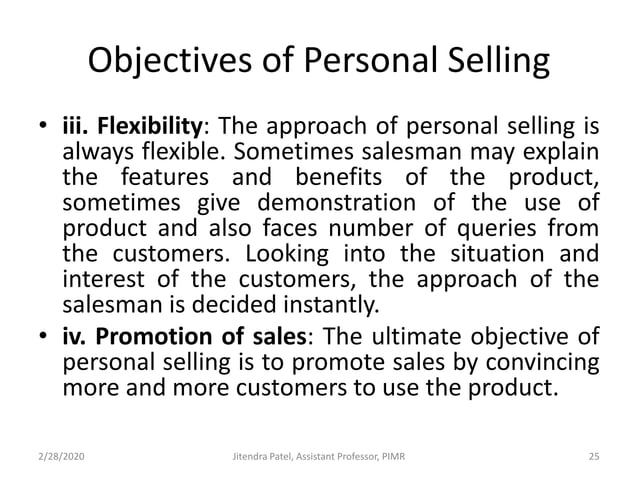 Objectives of Personal Selling

• iii. Flexibility: The approach of personal selling is always flexible. Sometimes salesman may explain the features and benefits of the product, sometimes give demonstration of the use of product and also faces number of queries from the customers. Looking into the situation and interest of the customers, the approach of the salesman is decided instantly.

• iv. Promotion of sales: The ultimate objective of personal selling is to promote sales by convincing more and more customers to use the product.

2/28/2020 Jitendra Patel, Assistant Professor, PIMR 25